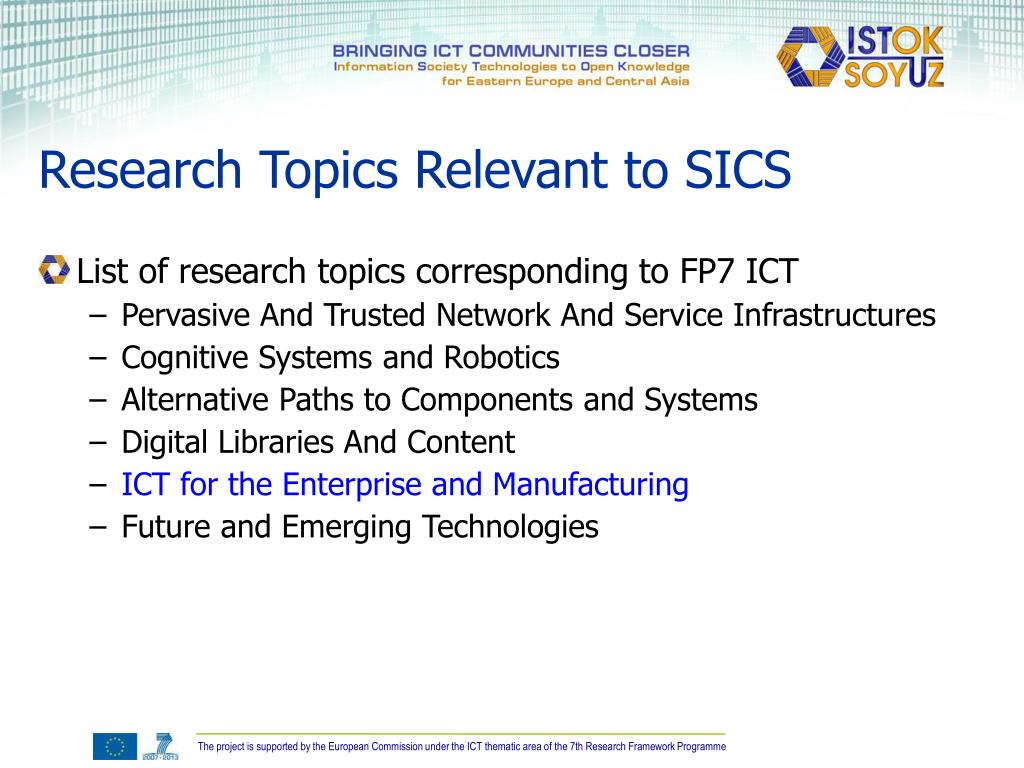 BRINGING ICT COMMUNITIES CLOSER
Information Society Technologies to Open Knowledge for Eastern Europe and Central Asia

ISTOK SOYUZ

Research Topics Relevant to SICS

List of research topics corresponding to FP7 ICT
– Pervasive And Trusted Network And Service Infrastructures
– Cognitive Systems and Robotics
– Alternative Paths to Components and Systems
– Digital Libraries And Content
– ICT for the Enterprise and Manufacturing
– Future and Emerging Technologies

2007-2013

The project is supported by the European Commission under the ICT thematic area of the 7th Research Framework Programme